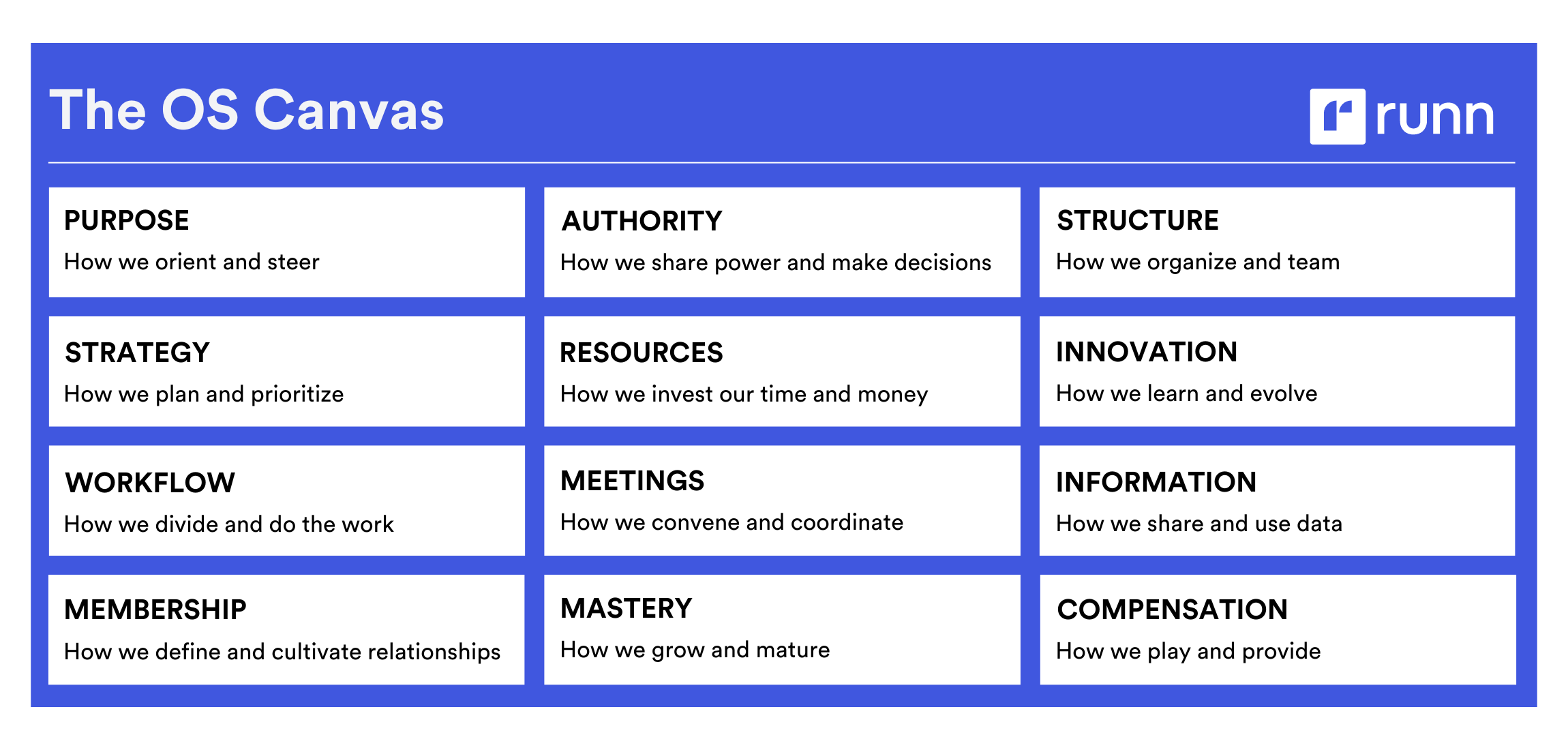 The OS Canvas

runn

PURPOSE
How we orient and steer

AUTHORITY
How we share power and make decisions

STRUCTURE
How we organize and team

STRATEGY
How we plan and prioritize

RESOURCES
How we invest our time and money

INNOVATION
How we learn and evolve

WORKFLOW
How we divide and do the work

MEETINGS
How we convene and coordinate

INFORMATION
How we share and use data

MEMBERSHIP
How we define and cultivate relationships

MASTERY
How we grow and mature

COMPENSATION
How we play and provide